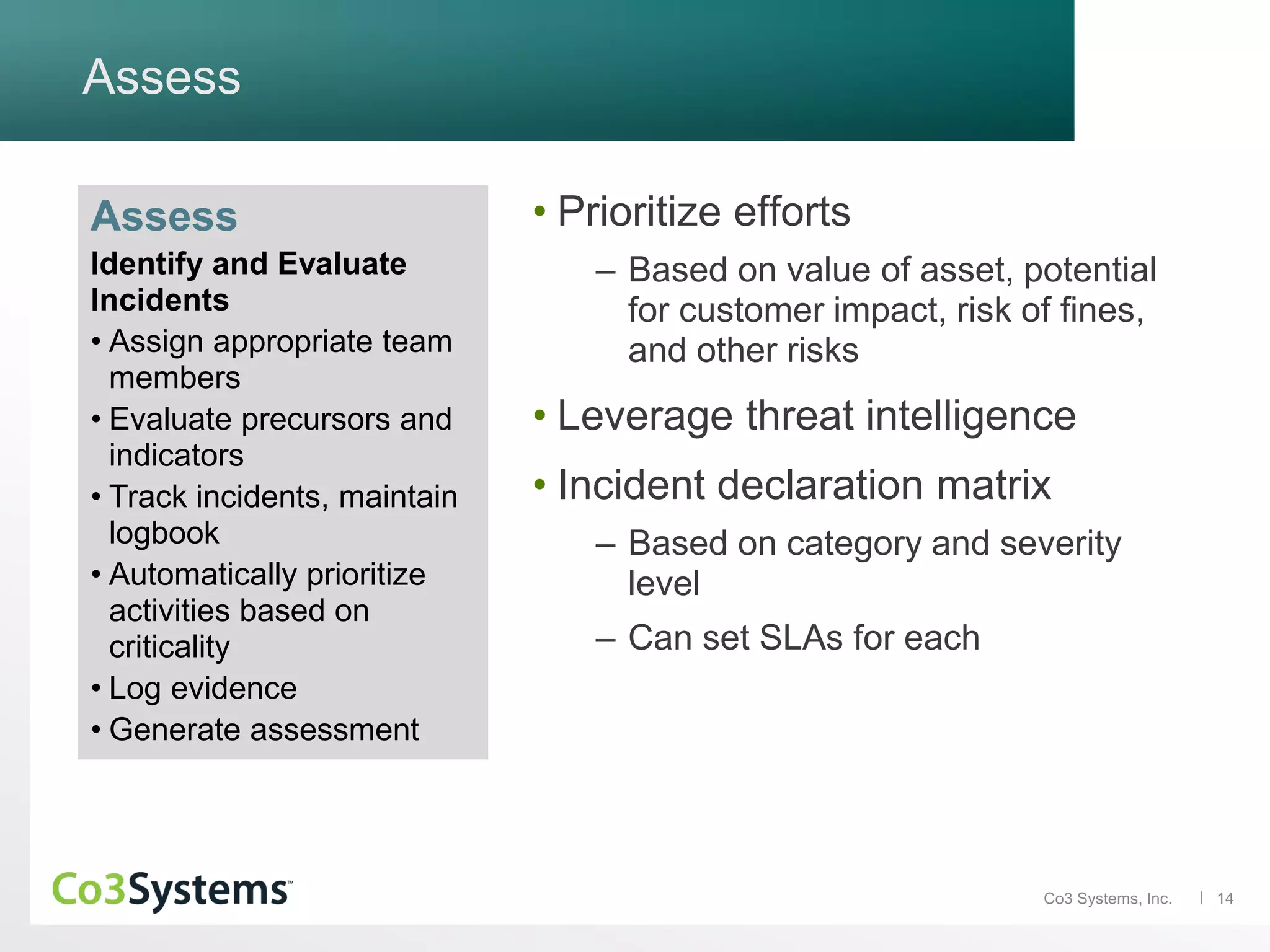 Assess

Assess

Identify and Evaluate Incidents

• Assign appropriate team members
• Evaluate precursors and indicators
• Track incidents, maintain logbook
• Automatically prioritize activities based on criticality
• Log evidence
• Generate assessment

• Prioritize efforts
– Based on value of asset, potential for customer impact, risk of fines, and other risks
• Leverage threat intelligence
• Incident declaration matrix
– Based on category and severity level
– Can set SLAs for each

Co3Systems™

Co3 Systems, Inc. | 14